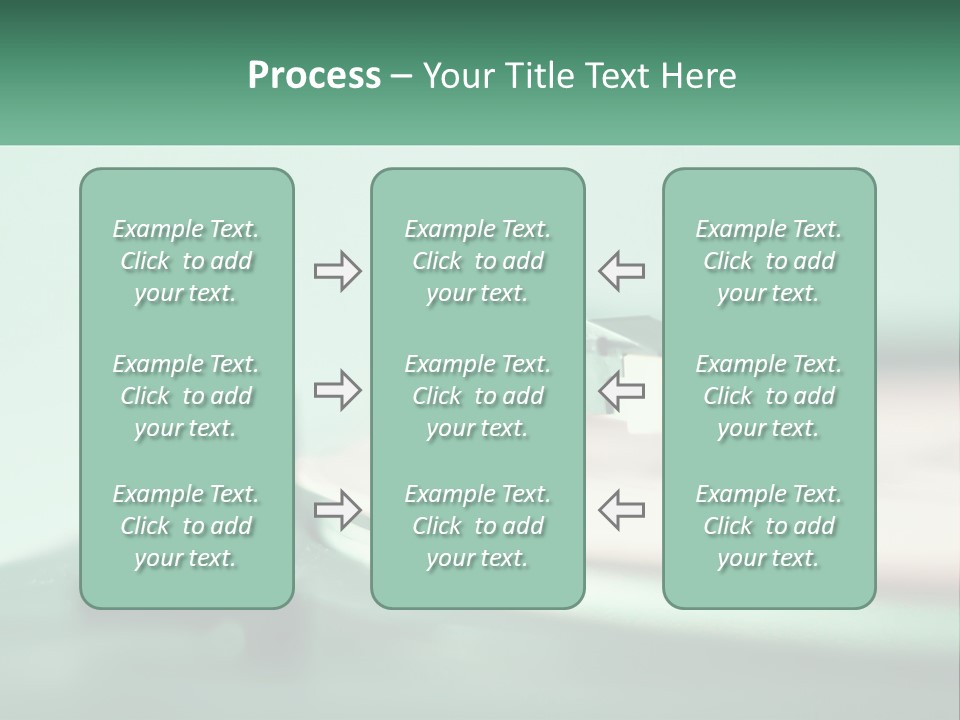 Process – Your Title Text Here

Example Text. Click to add your text.

Example Text. Click to add your text.

Example Text. Click to add your text.

Example Text. Click to add your text.

Example Text. Click to add your text.

Example Text. Click to add your text.

Example Text. Click to add your text.

Example Text. Click to add your text.

Example Text. Click to add your text.